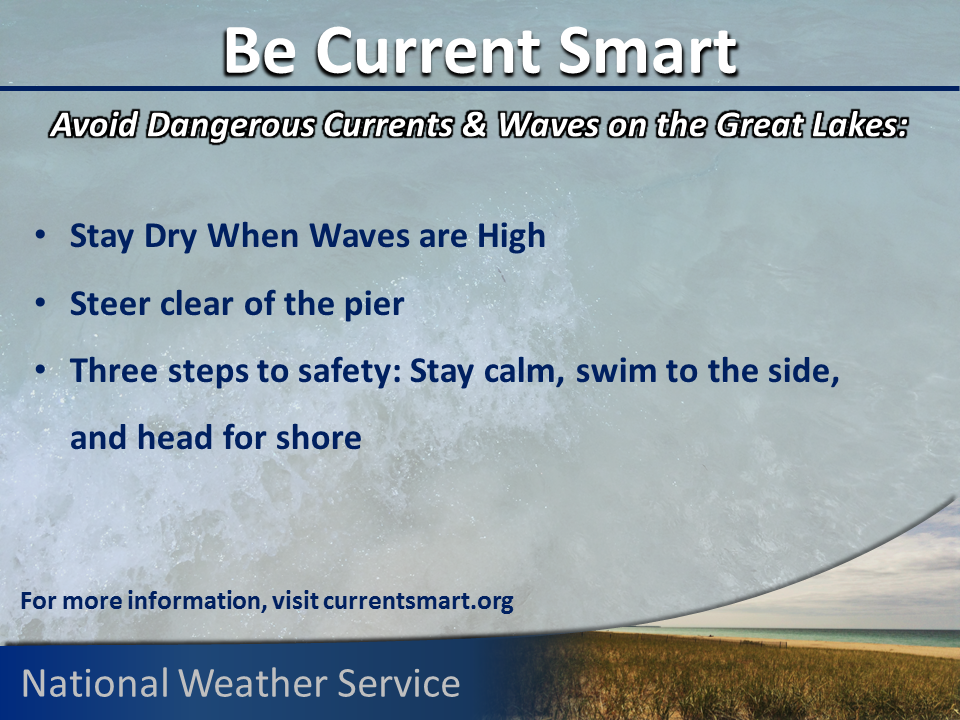 Be Current Smart

Avoid Dangerous Currents & Waves on the Great Lakes:

• Stay Dry When Waves are High
• Steer clear of the pier
• Three steps to safety: Stay calm, swim to the side, and head for shore

For more information, visit currentsmart.org

National Weather Service